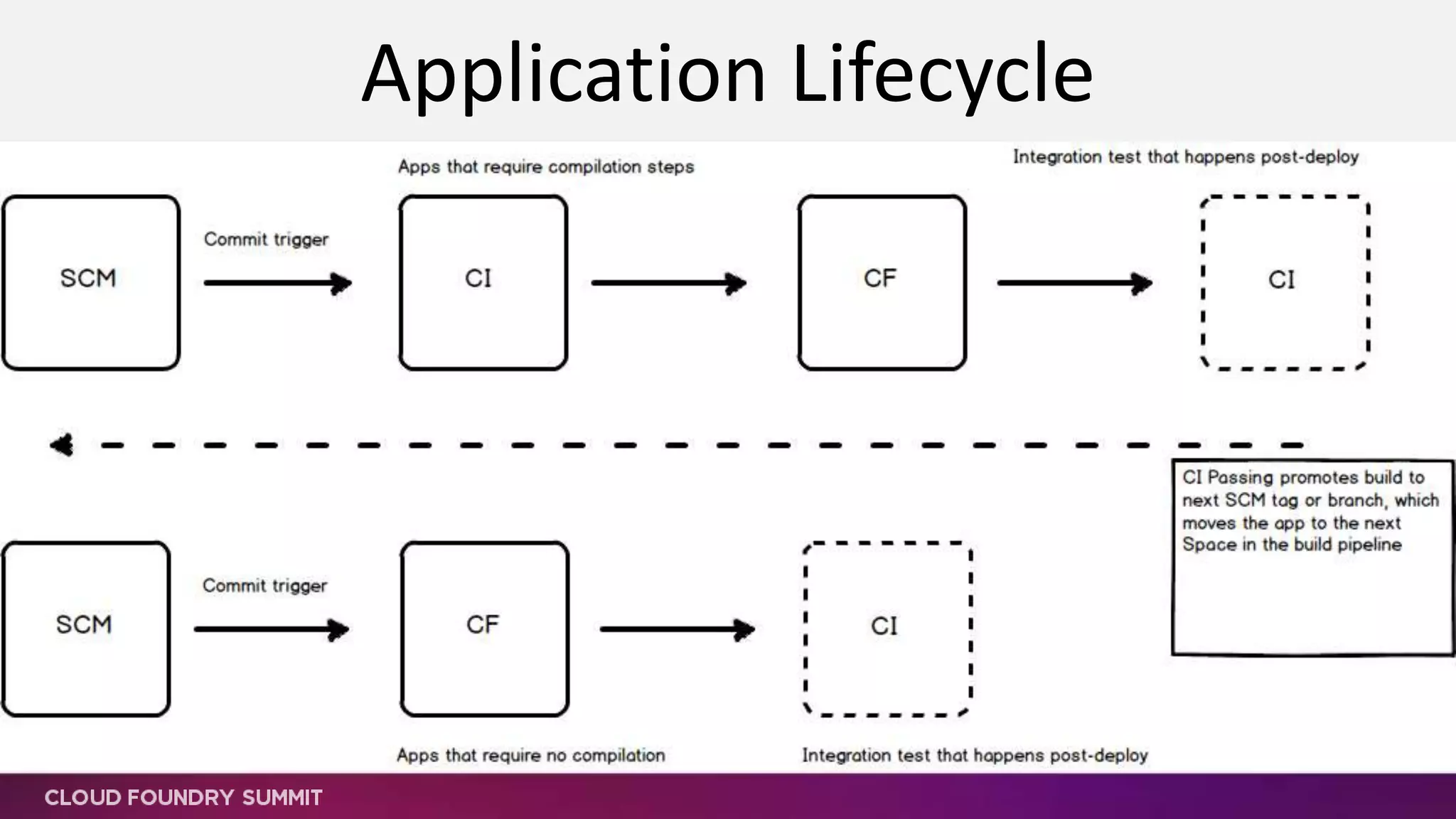 Application Lifecycle

Apps that require compilation steps

Integration test that happens post-deploy

SCM

Commit trigger

CI

CF

CI

CI Passing promotes build to next SCM tag or branch, which moves the app to the next Space in the build pipeline

SCM

Commit trigger

CF

CI

Apps that require no compilation

Integration test that happens post-deploy

CLOUD FOUNDRY SUMMIT